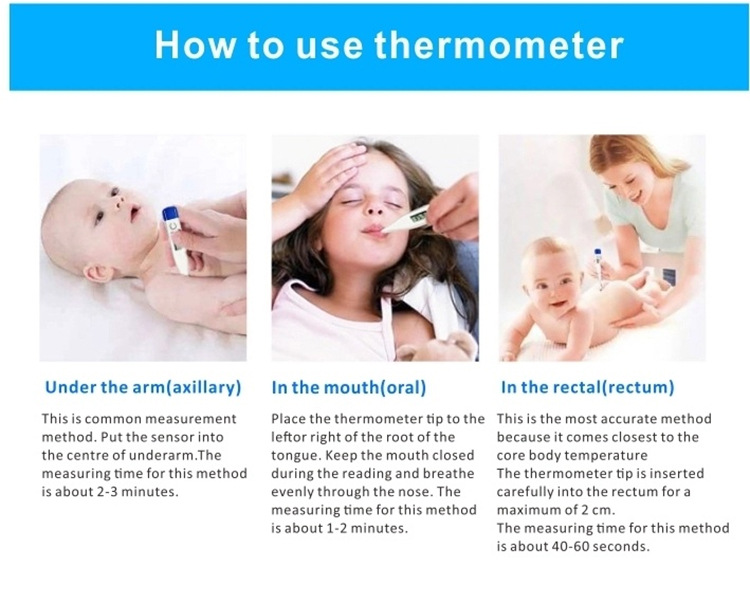 How to use thermometer

Under the arm(axillary)

This is common measurement method. Put the sensor into the centre of underarm.The measuring time for this method is about 2-3 minutes.

In the mouth(oral)

Place the thermometer tip to the leftor right of the root of the tongue. Keep the mouth closed during the reading and breathe evenly through the nose. The measuring time for this method is about 1-2 minutes.

In the rectal(rectum)

This is the most accurate method because it comes closest to the core body temperature
The thermometer tip is inserted carefully into the rectum for a maximum of 2 cm.
The measuring time for this method is about 40-60 seconds.